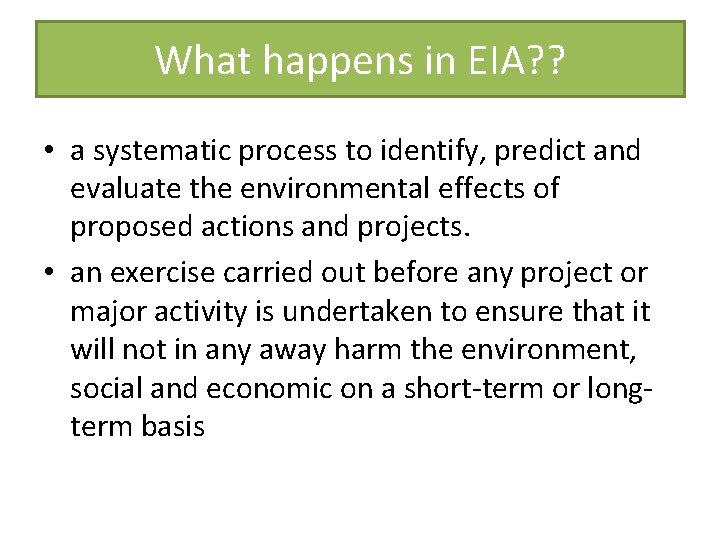 What happens in EIA??

• a systematic process to identify, predict and evaluate the environmental effects of proposed actions and projects.

• an exercise carried out before any project or major activity is undertaken to ensure that it will not in any away harm the environment, social and economic on a short-term or long-term basis